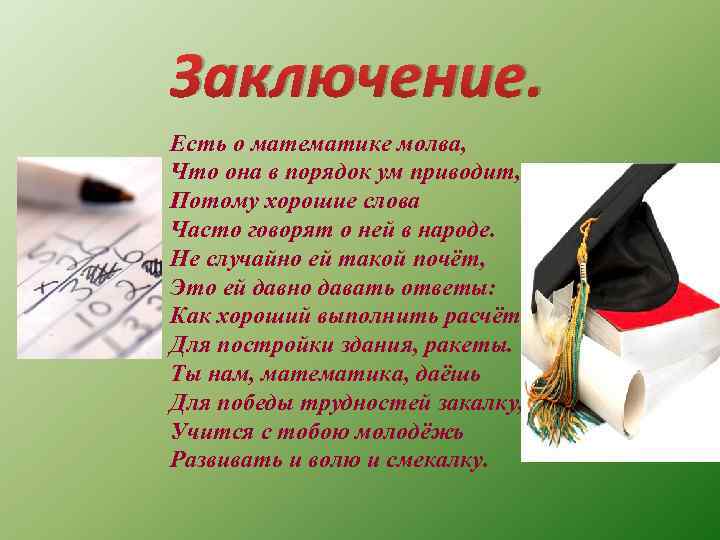 Заключение.

Есть о математике молва,
Что она в порядок ум приводит,
Потому хорошие слова
Часто говорят о ней в народе.
Не случайно ей такой почёт,
Это ей давно давать ответы:
Как хороший выполнить расчёт
Для постройки здания, ракеты.
Ты нам, математика, даёшь
Для победы трудностей закалку,
Учится с тобою молодёжь
Развивать и волю и смекалку.